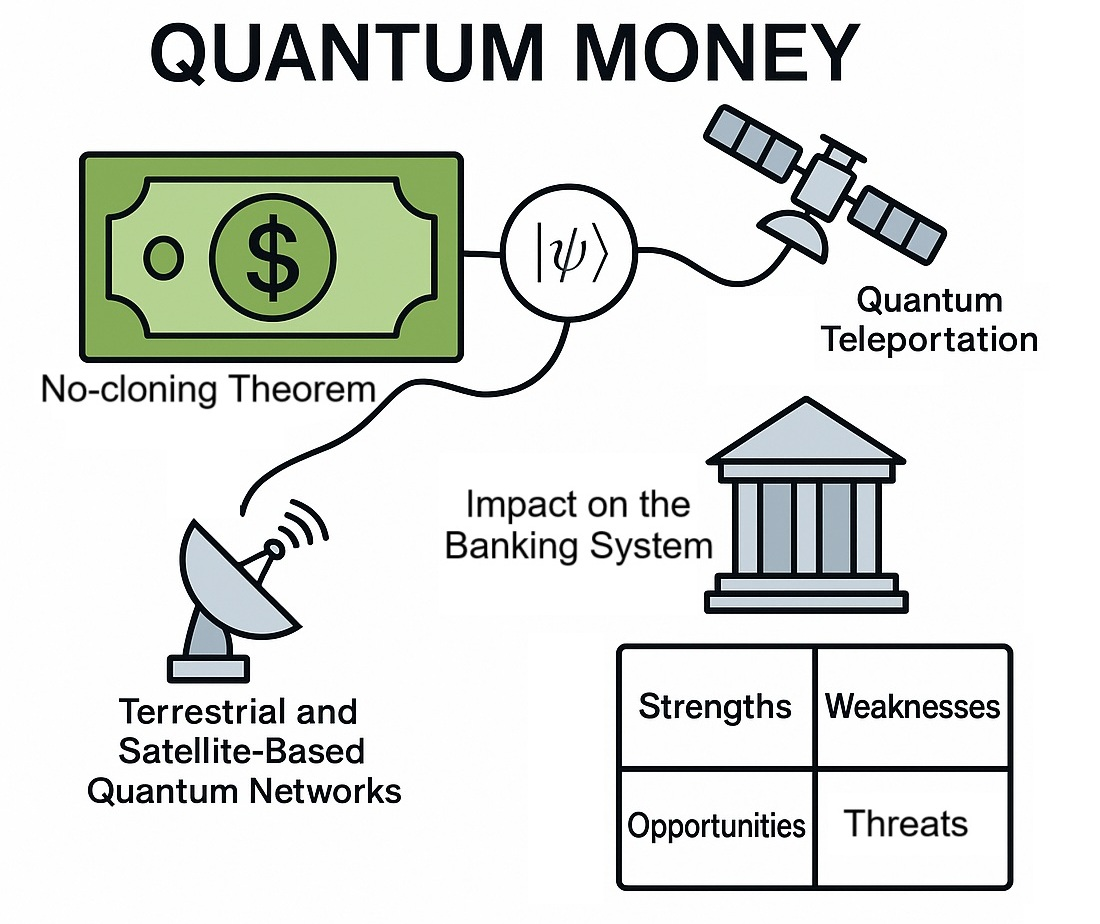 QUANTUM MONEY

$

$|\psi\rangle$

Quantum Teleportation

No-cloning Theorem

Impact on the Banking System

Terrestrial and Satellite-Based Quantum Networks

| Strengths | Weaknesses |
|---|---|
| Opportunities | Threats |